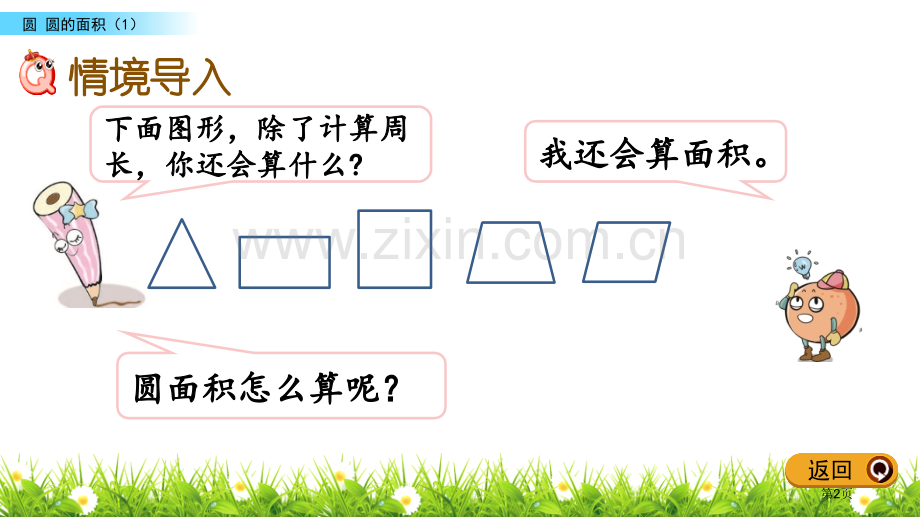 圆 圆的面积（1）

情境导入

下面图形，除了计算周长，你还会算什么？

我还会算面积。

圆面积怎么算呢？

返回

第2页

www.zixin.com.cn